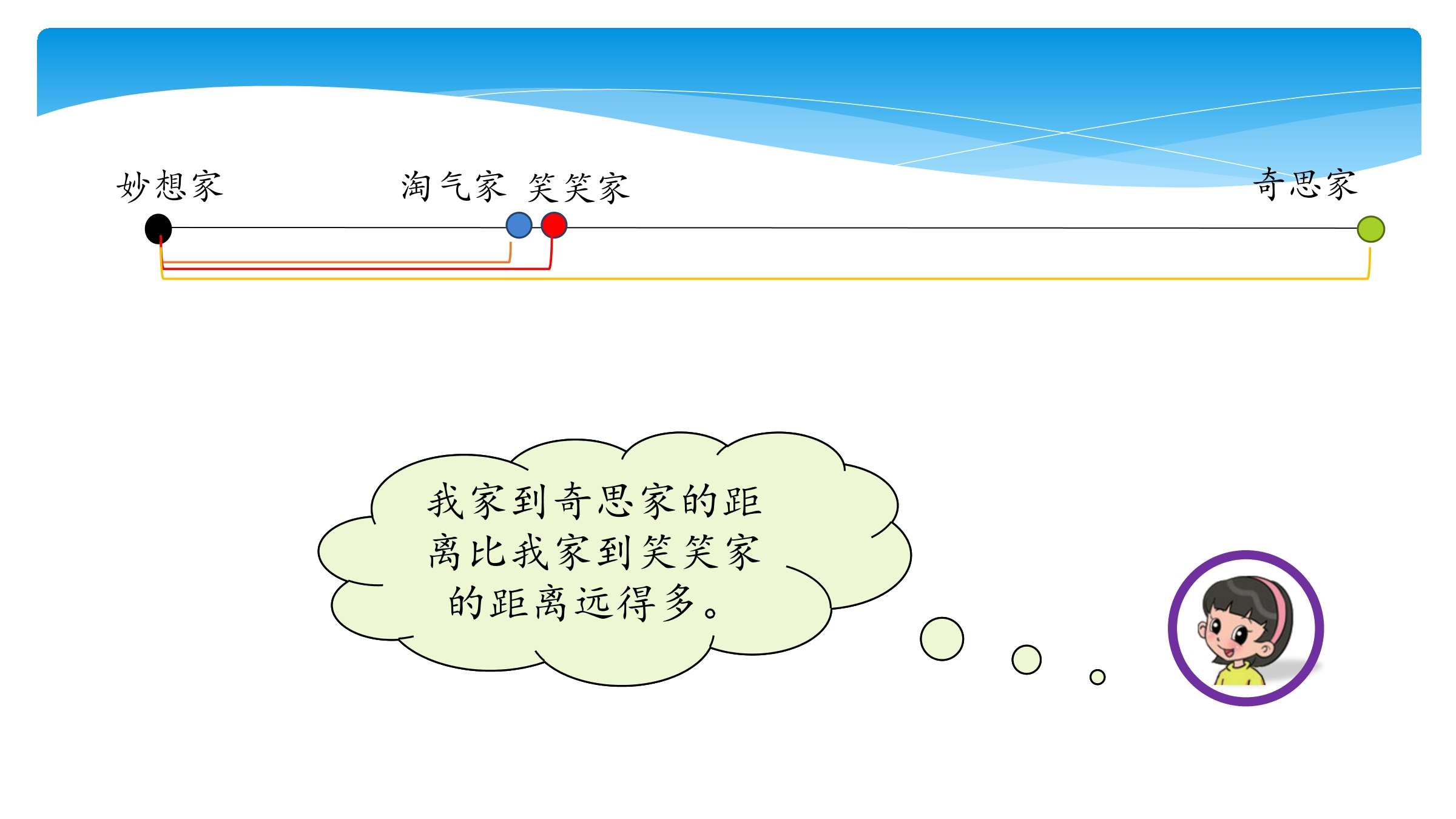 妙想家

淘气家 笑笑家

奇思家

我家到奇思家的距离比我家到笑笑家的距离远得多。